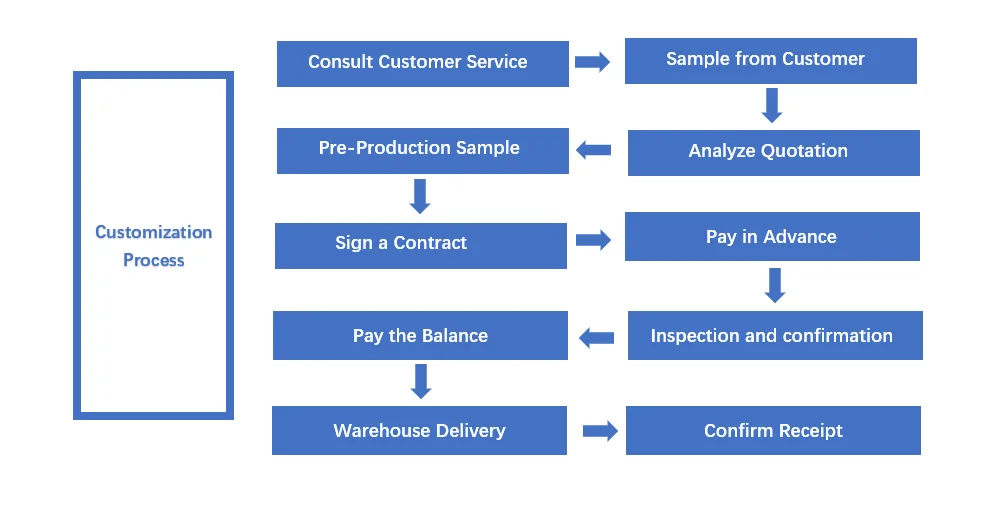 Customization Process

Consult Customer Service

Sample from Customer

Analyze Quotation

Pre-Production Sample

Sign a Contract

Pay in Advance

Inspection and confirmation

Pay the Balance

Warehouse Delivery

Confirm Receipt